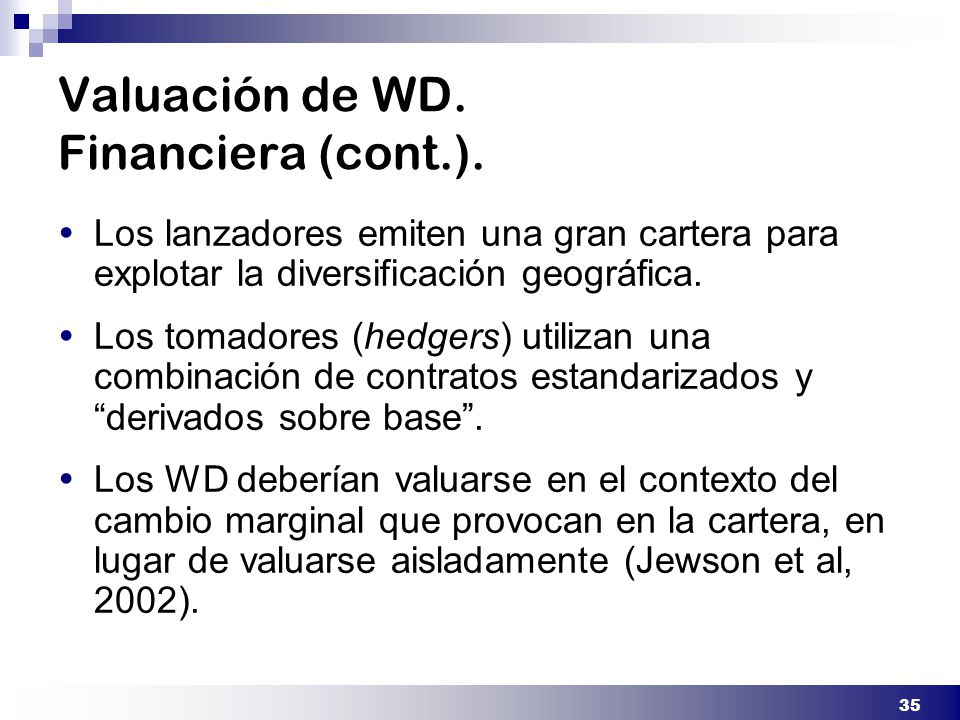 Valuación de WD.
Financiera (cont.).

• Los lanzadores emiten una gran cartera para explotar la diversificación geográfica.

• Los tomadores (hedgers) utilizan una combinación de contratos estandarizados y “derivados sobre base”.

• Los WD deberían valuarse en el contexto del cambio marginal que provocan en la cartera, en lugar de valuarse aisladamente (Jewson et al, 2002).

35